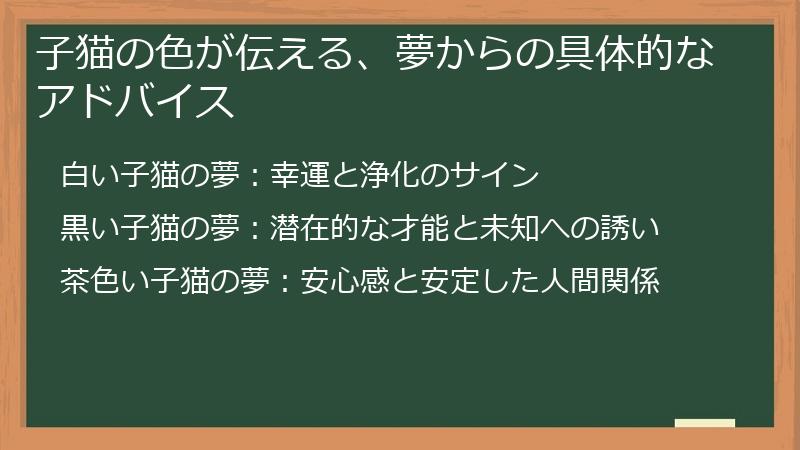 子猫の色が伝える、夢からの具体的なアドバイス

白い子猫の夢：幸運と浄化のサイン

黒い子猫の夢：潜在的な才能と未知への誘い

茶色い子猫の夢：安心感と安定した人間関係